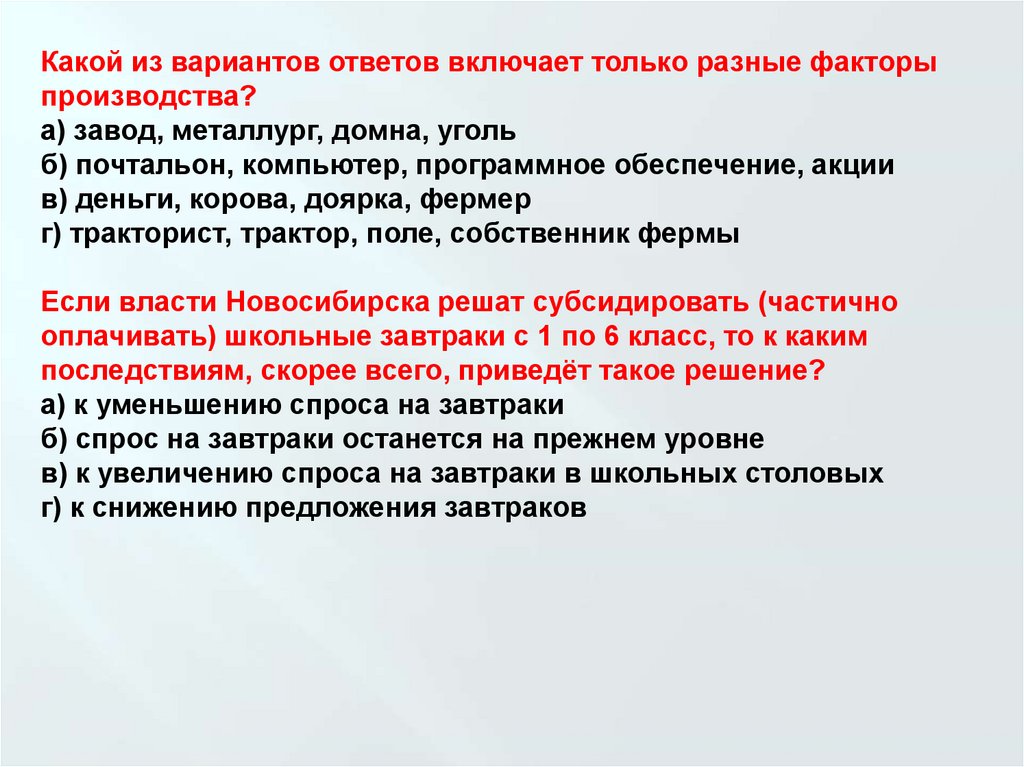 Какой из вариантов ответов включает только разные факторы производства?
а) завод, металлург, домна, уголь
б) почтальон, компьютер, программное обеспечение, акции
в) деньги, корова, доярка, фермер
г) тракторист, трактор, поле, собственник фермы

Если власти Новосибирска решат субсидировать (частично оплачивать) школьные завтраки с 1 по 6 класс, то к каким последствиям, скорее всего, приведёт такое решение?
а) к уменьшению спроса на завтраки
б) спрос на завтраки останется на прежнем уровне
в) к увеличению спроса на завтраки в школьных столовых
г) к снижению предложения завтраков